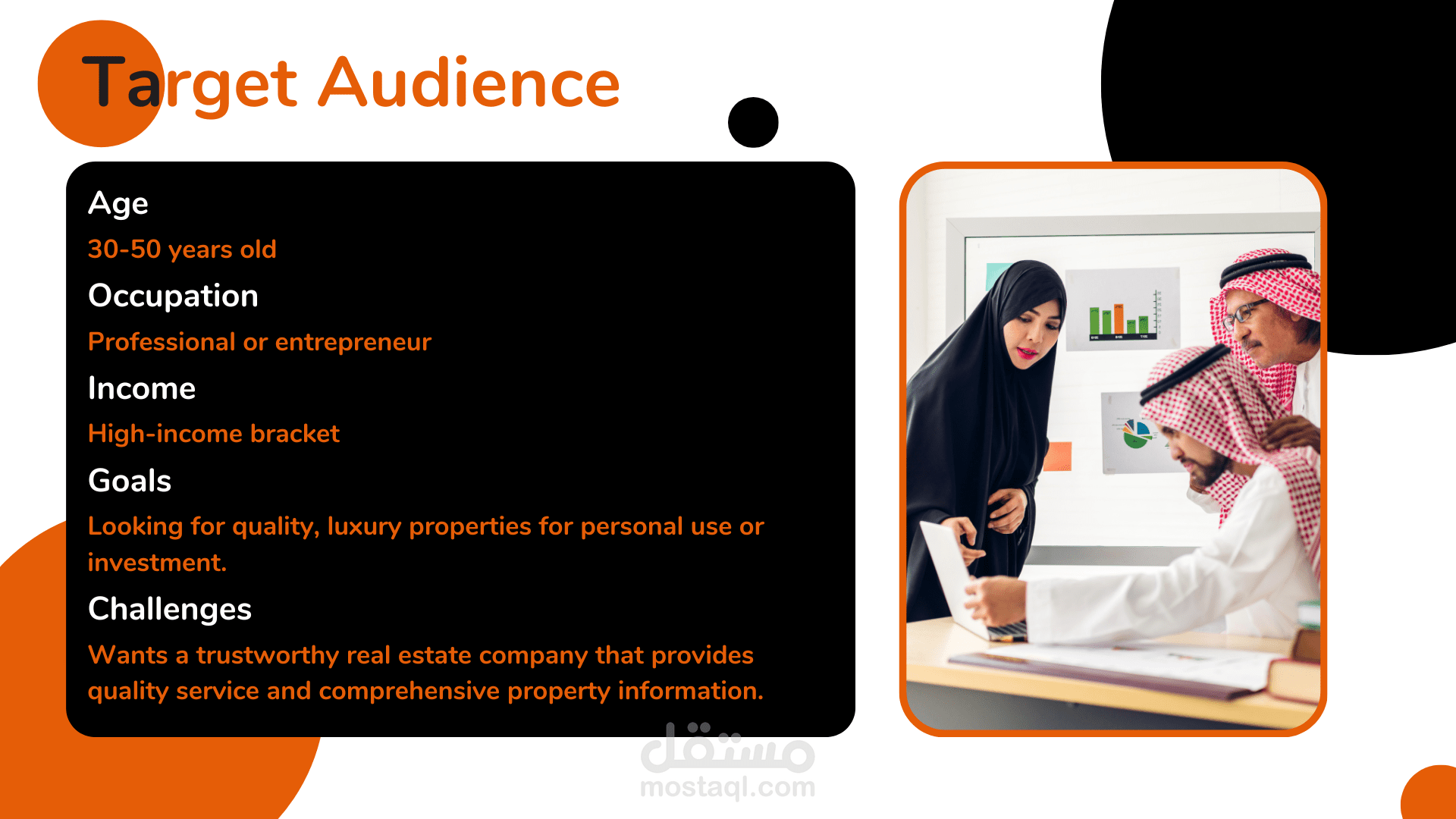 Target Audience

Age

30-50 years old

Occupation

Professional or entrepreneur

Income

High-income bracket

Goals

Looking for quality, luxury properties for personal use or investment.

Challenges

Wants a trustworthy real estate company that provides quality service and comprehensive property information.

مستقل
mostaql.com